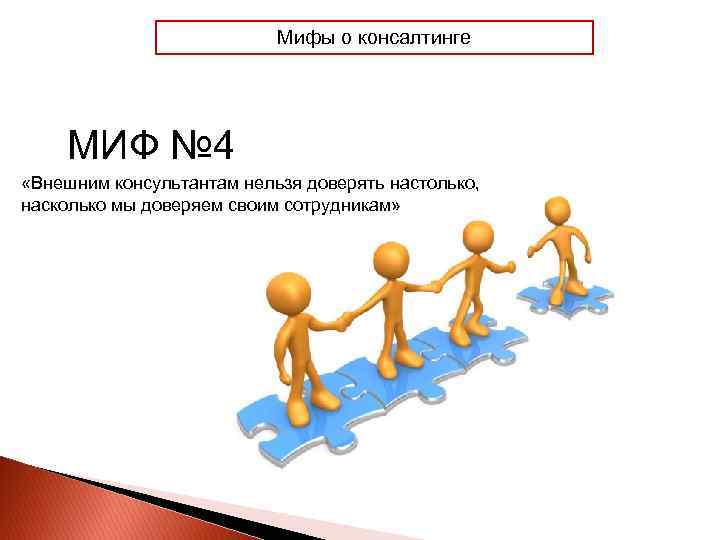 Мифы о консалтинге

МИФ №4

«Внешним консультантам нельзя доверять настолько, насколько мы доверяем своим сотрудникам»